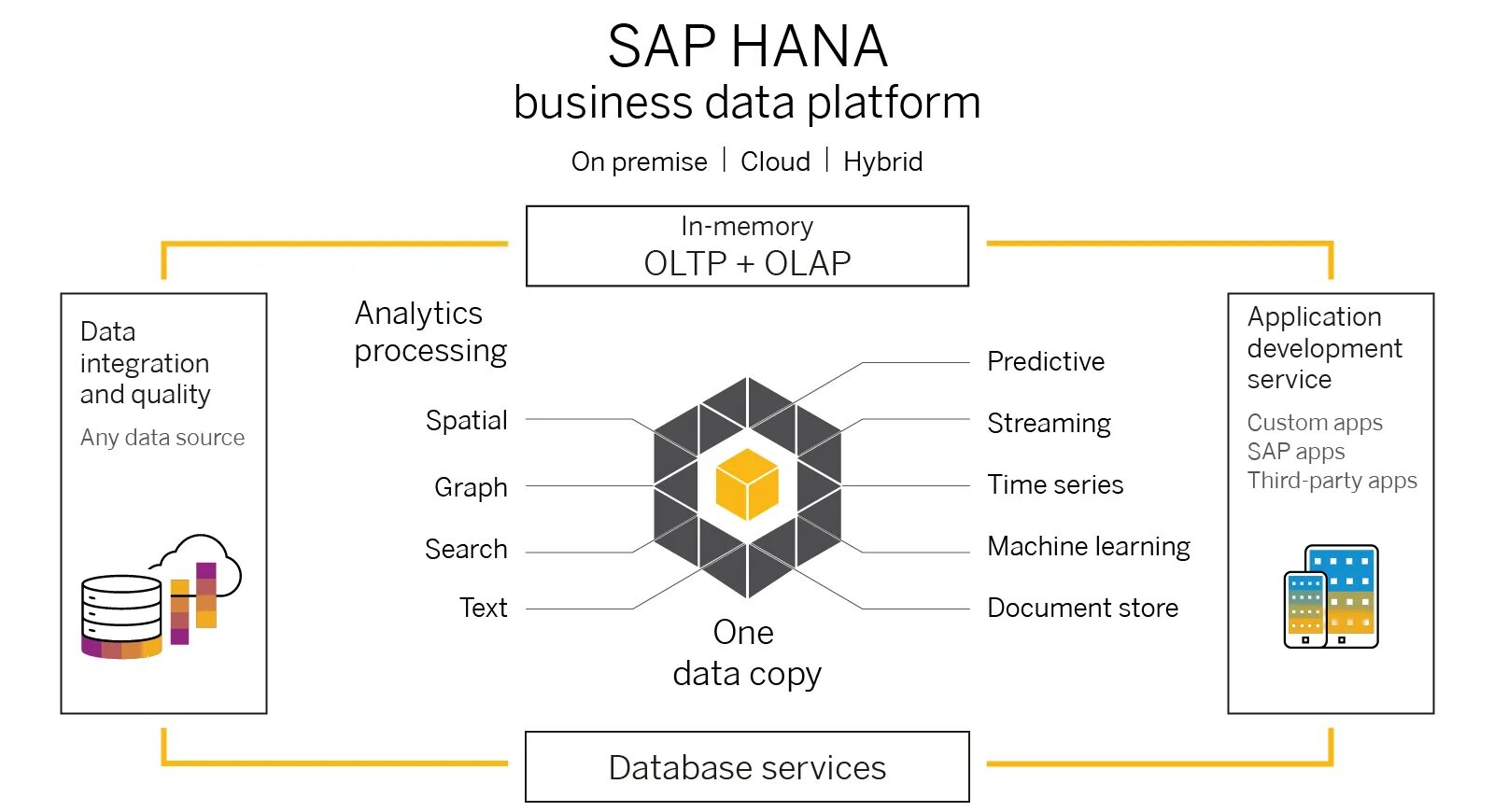 SAP HANA
business data platform

On premise | Cloud | Hybrid

In-memory
OLTP + OLAP

Data integration and quality

Any data source

Analytics processing

Spatial

Graph

Search

Text

One data copy

Predictive

Streaming

Time series

Machine learning

Document store

Application development service

Custom apps
SAP apps
Third-party apps

Database services